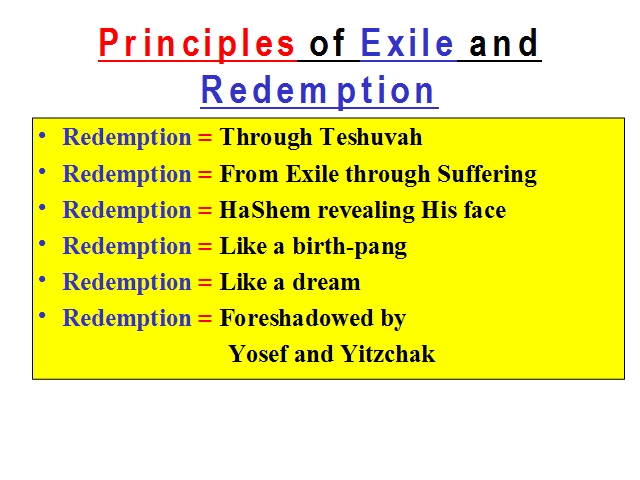 Principles of Exile and Redemption

• Redemption = Through Teshuvah
• Redemption = From Exile through Suffering
• Redemption = HaShem revealing His face
• Redemption = Like a birth-pang
• Redemption = Like a dream
• Redemption = Foreshadowed by Yosef and Yitzchak